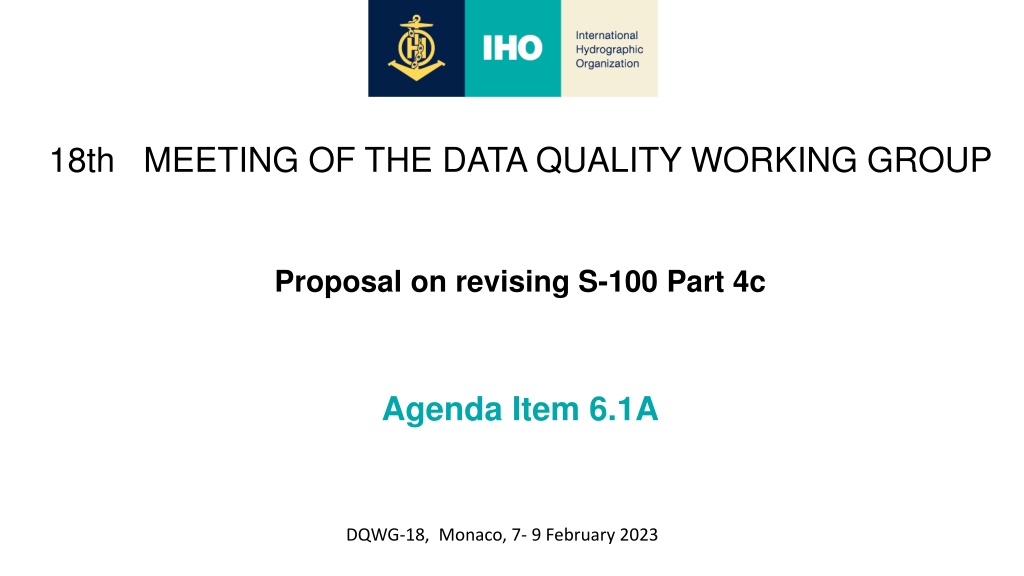 IHO
International Hydrographic Organization

18th MEETING OF THE DATA QUALITY WORKING GROUP

Proposal on revising S-100 Part 4c

Agenda Item 6.1A

DQWG-18, Monaco, 7- 9 February 2023